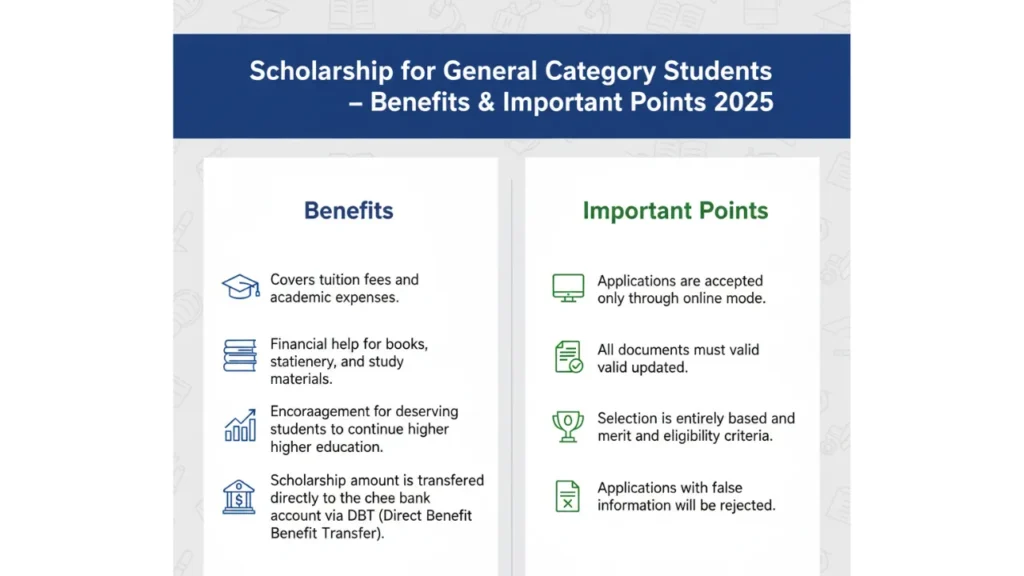 Scholarship for General Category Students – Benefits & Important Points 2025

Benefits

Covers tuition fees and academic expenses.

Financial help for books, statienery, and study materials.

Encoraagement for deserving students to continue higher higher education.

Scholarship amount is transfered directly to the chee bank account via DBT (Direct Benefit Benefit Transfer).

Important Points

Applications are accepted only through online mode.

All documents must valid valid updated.

Selection is entirely based and merit and eligibility criteria.

Applications with false information will be rejected.